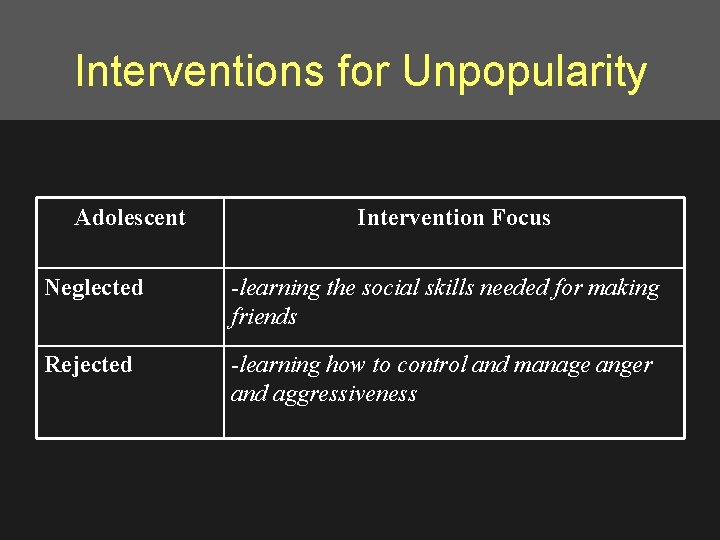 Interventions for Unpopularity

| Adolescent | Intervention Focus |
|---|---|
| Neglected | -learning the social skills needed for making friends |
| Rejected | -learning how to control and manage anger and aggressiveness |